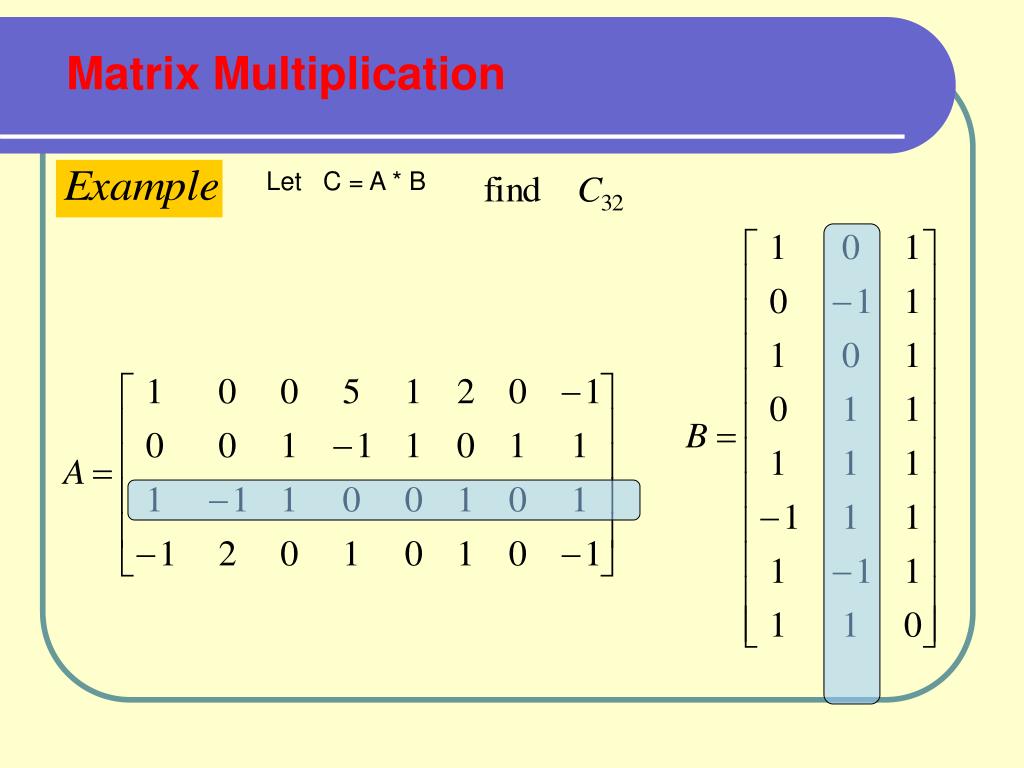 Matrix Multiplication

Example Let C = A * B find $C_{32}$

$A = \begin{bmatrix} 1 & 0 & 0 & 5 & 1 & 2 & 0 & -1 \\ 0 & 0 & 1 & -1 & 1 & 0 & 1 & 1 \\ 1 & -1 & 1 & 0 & 0 & 1 & 0 & 1 \\ -1 & 2 & 0 & 1 & 0 & 1 & 0 & -1 \end{bmatrix}$

$B = \begin{bmatrix} 1 & 0 & 1 \\ 0 & -1 & 1 \\ 1 & 0 & 1 \\ 0 & 1 & 1 \\ 1 & 1 & 1 \\ -1 & 1 & 1 \\ 1 & -1 & 1 \\ 1 & 1 & 0 \end{bmatrix}$